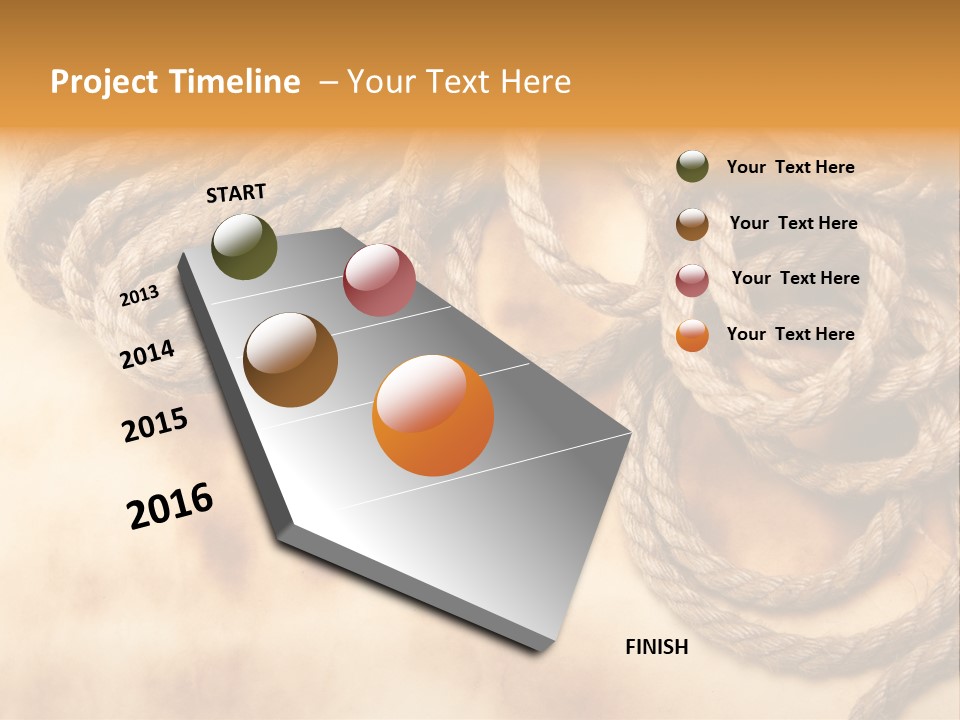 Project Timeline – Your Text Here

START

2013

2014

2015

2016

FINISH

Your Text Here

Your Text Here

Your Text Here

Your Text Here